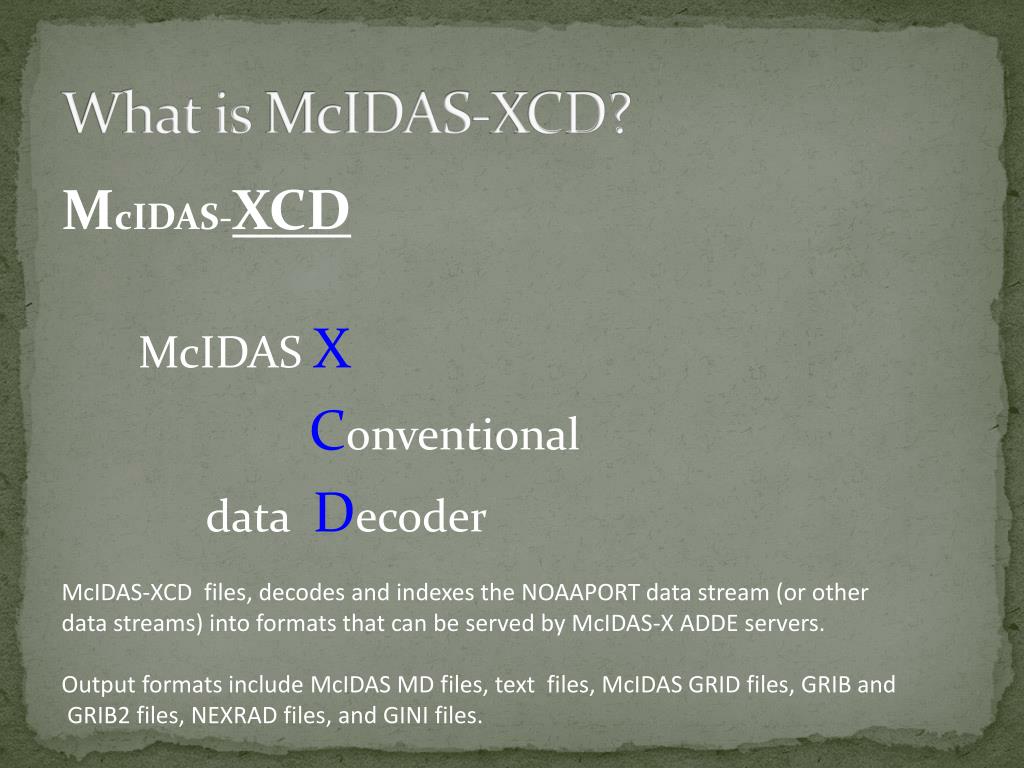 What is McIDAS-XCD?

McIDAS-XCD

McIDAS X

Conventional

data Decoder

McIDAS-XCD files, decodes and indexes the NOAAPORT data stream (or other data streams) into formats that can be served by McIDAS-X ADDE servers.

Output formats include McIDAS MD files, text files, McIDAS GRID files, GRIB and GRIB2 files, NEXRAD files, and GINI files.